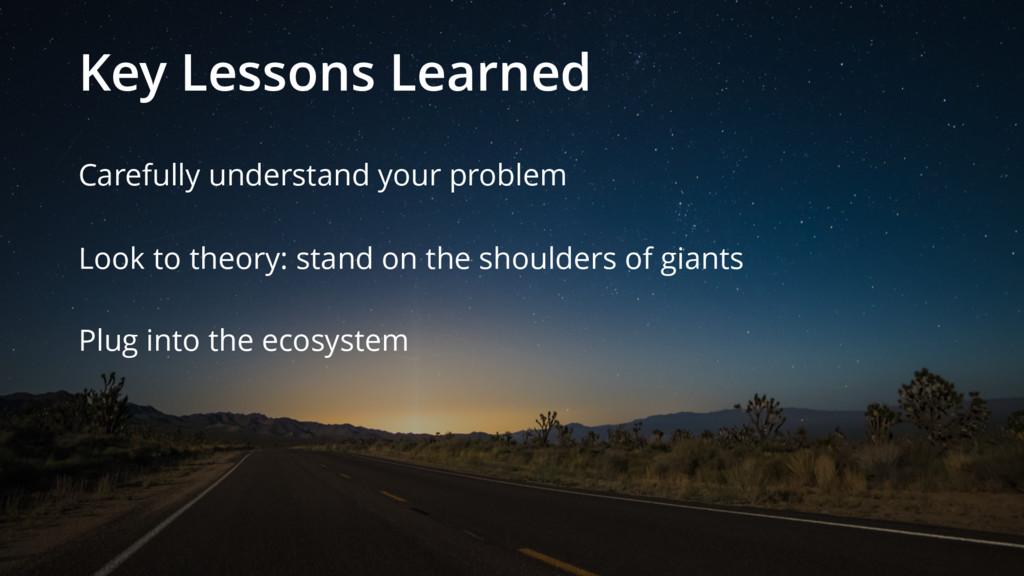 Key Lessons Learned

Carefully understand your problem

Look to theory: stand on the shoulders of giants

Plug into the ecosystem